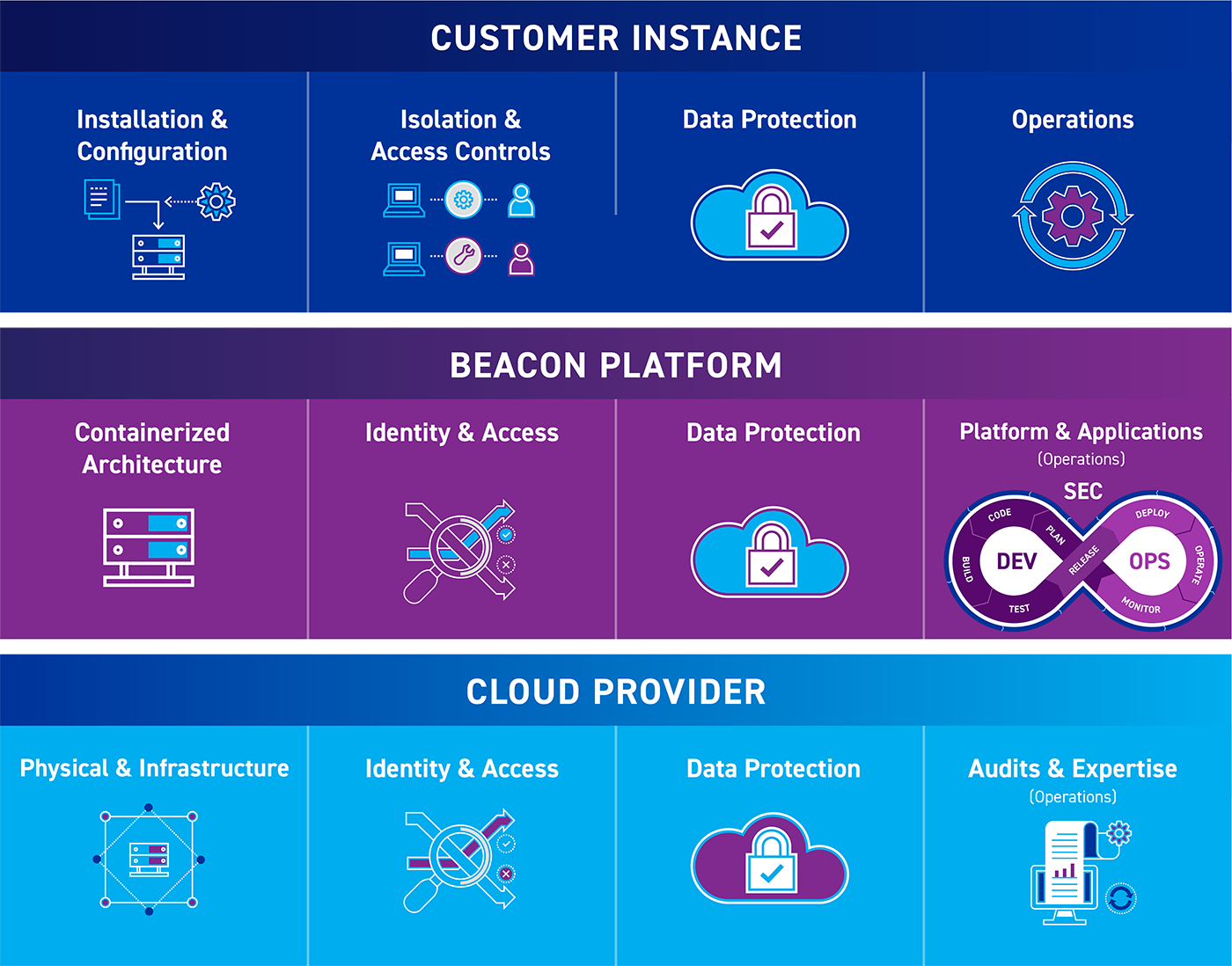 CUSTOMER INSTANCE

Installation & Configuration

Isolation & Access Controls

Data Protection

Operations

BEACON PLATFORM

Containerized Architecture

Identity & Access

Data Protection

Platform & Applications
(Operations)

SEC
CODE
PLAN
BUILD
DEV
TEST
RELEASE
DEPLOY
OPS
OPERATE
MONITOR

CLOUD PROVIDER

Physical & Infrastructure

Identity & Access

Data Protection

Audits & Expertise
(Operations)